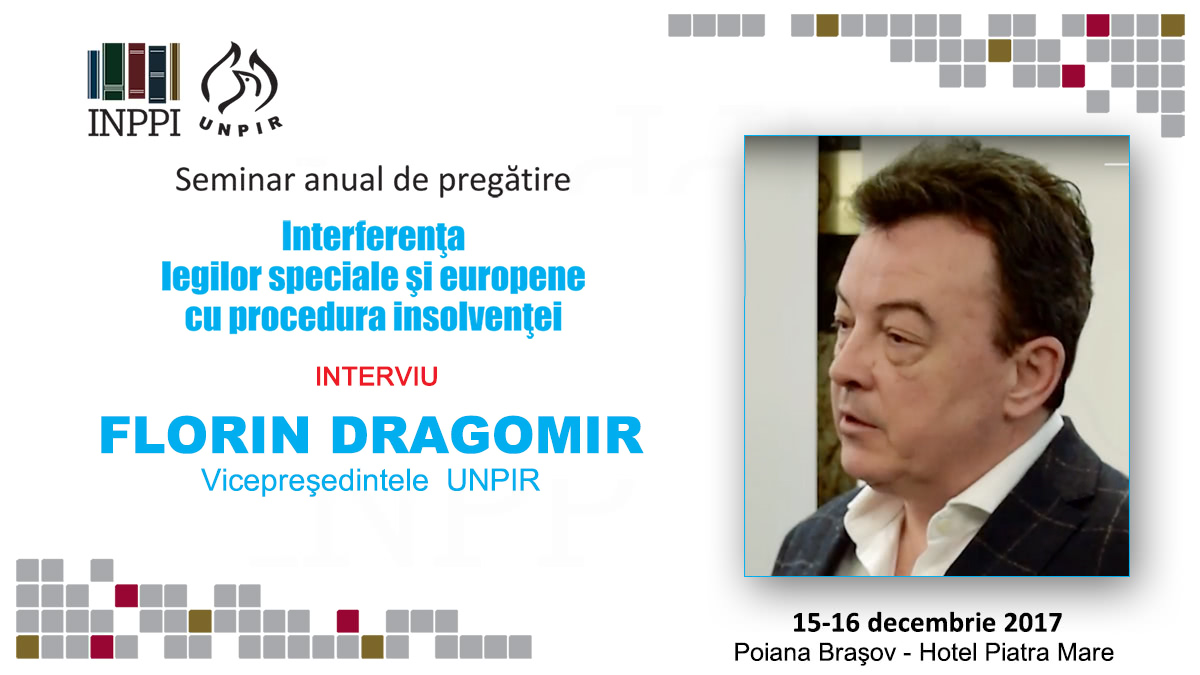 INPPI

UNPIR

Seminar anual de pregătire

Interferenţa legilor speciale şi europene cu procedura insolvenţei

INTERVIU

FLORIN DRAGOMIR

Vicepreşedintele UNPIR

15-16 decembrie 2017

Poiana Braşov - Hotel Piatra Mare